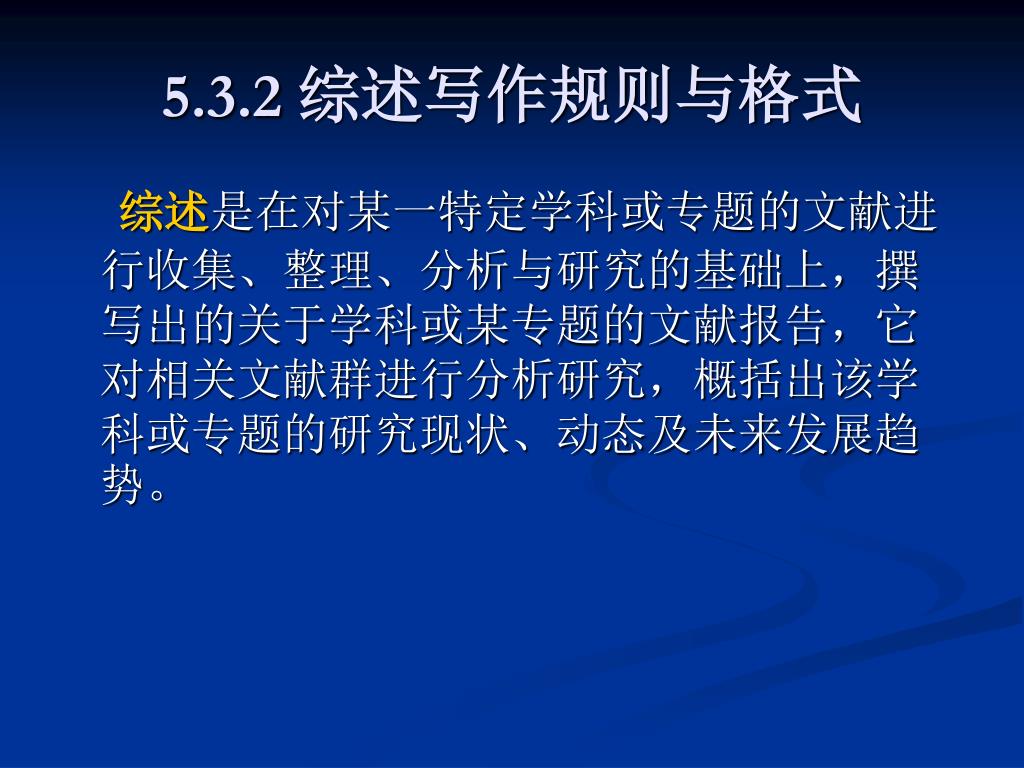 5.3.2 综述写作规则与格式

综述是在对某一特定学科或专题的文献进行收集、整理、分析与研究的基础上，撰写出的关于学科或某专题的文献报告，它对相关文献群进行分析研究，概括出该学科或专题的研究现状、动态及未来发展趋势。